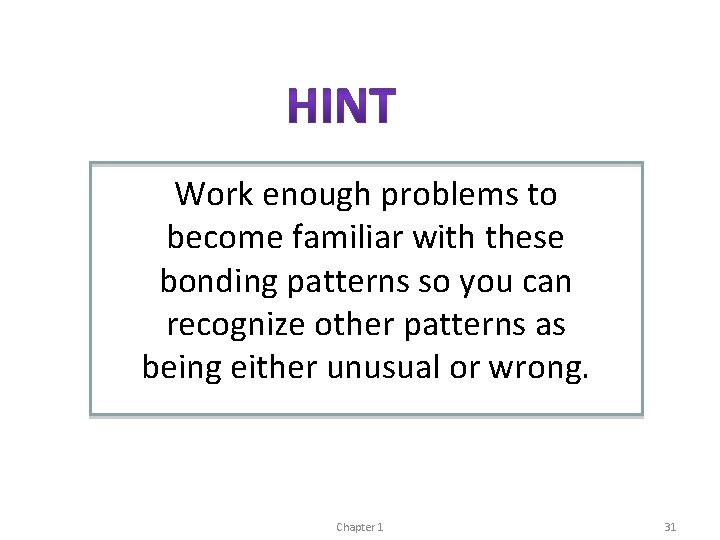 HINT

Work enough problems to become familiar with these bonding patterns so you can recognize other patterns as being either unusual or wrong.

Chapter 1

31